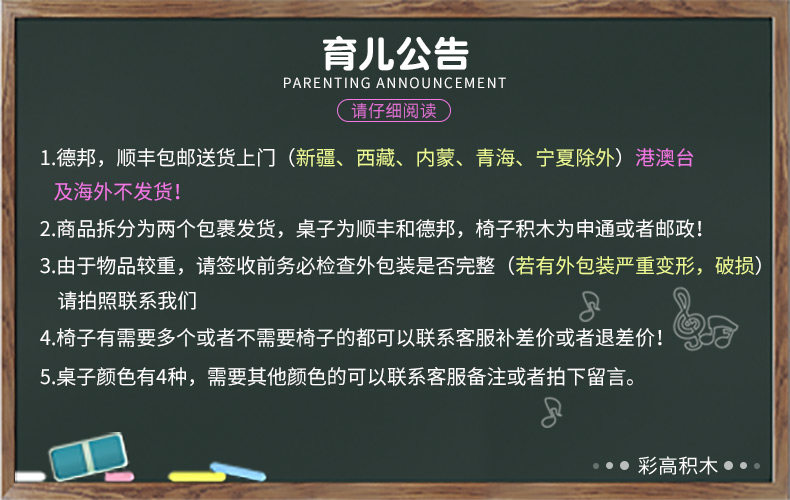 育儿公告
PARENTING ANNOUNCEMENT
请仔细阅读

1.德邦，顺丰包邮送货上门（新疆、西藏、内蒙、青海、宁夏除外）港澳台及海外不发货！

2.商品拆分为两个包裹发货，桌子为顺丰和德邦，椅子积木为申通或者邮政！

3.由于物品较重，请签收前务必检查外包装是否完整（若有外包装严重变形，破损）请拍照联系我们

4.椅子有需要多个或者不需要椅子的都可以联系客服补差价或者退差价！

5.桌子颜色有4种，需要其他颜色的可以联系客服备注或者拍下留言。

彩高积木